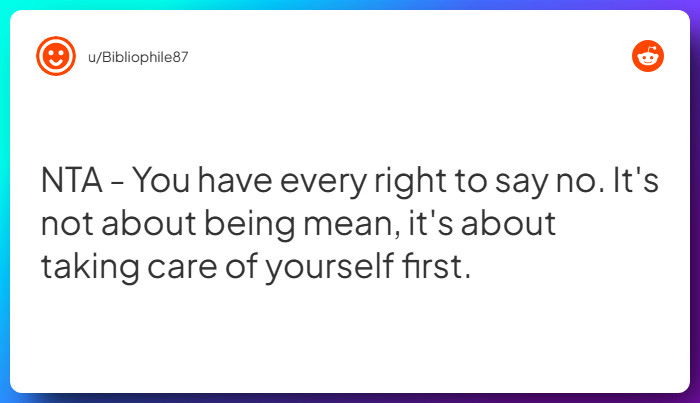 u/Bibliophile87

NTA - You have every right to say no. It's not about being mean, it's about taking care of yourself first.